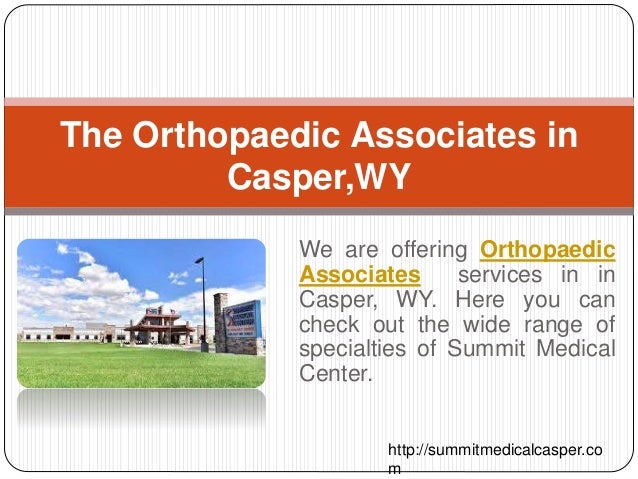 The Orthopaedic Associates in Casper,WY

We are offering Orthopaedic Associates services in in Casper, WY. Here you can check out the wide range of specialties of Summit Medical Center.

http://summitmedicalcasper.com